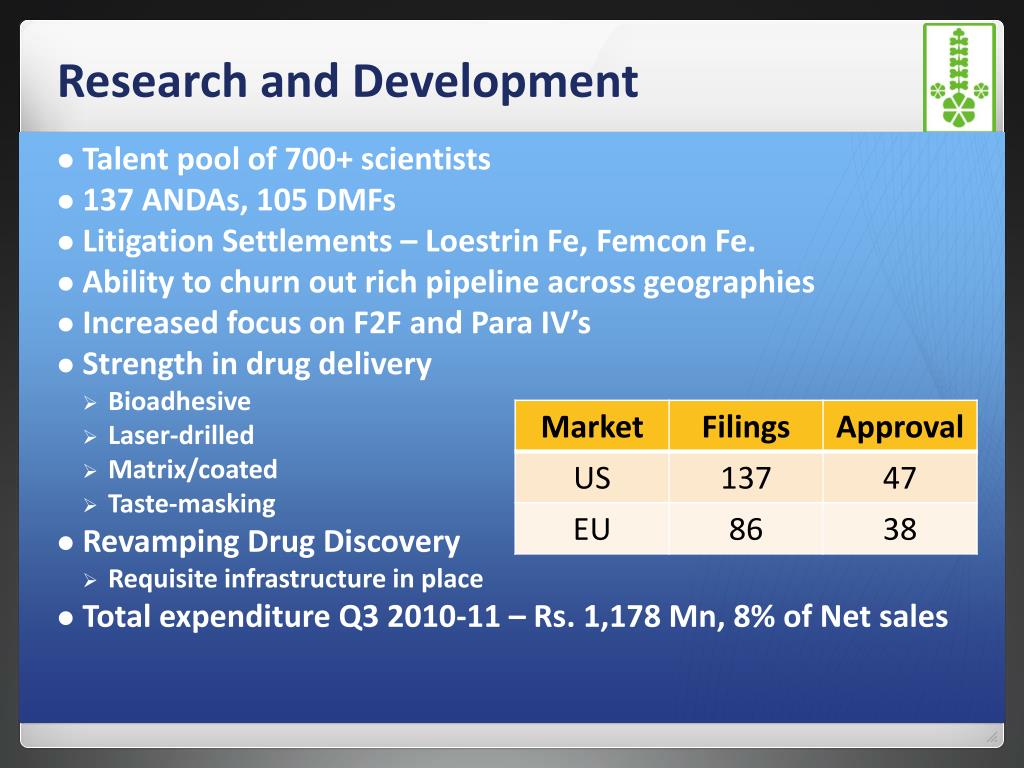 Research and Development

● Talent pool of 700+ scientists
● 137 ANDAs, 105 DMFs
● Litigation Settlements – Loestrin Fe, Femcon Fe.
● Ability to churn out rich pipeline across geographies
● Increased focus on F2F and Para IV's
● Strength in drug delivery
➢ Bioadhesive
➢ Laser-drilled
➢ Matrix/coated
➢ Taste-masking
● Revamping Drug Discovery
➢ Requisite infrastructure in place
● Total expenditure Q3 2010-11 – Rs. 1,178 Mn, 8% of Net sales

| Market | Filings | Approval |
|---|---|---|
| US | 137 | 47 |
| EU | 86 | 38 |